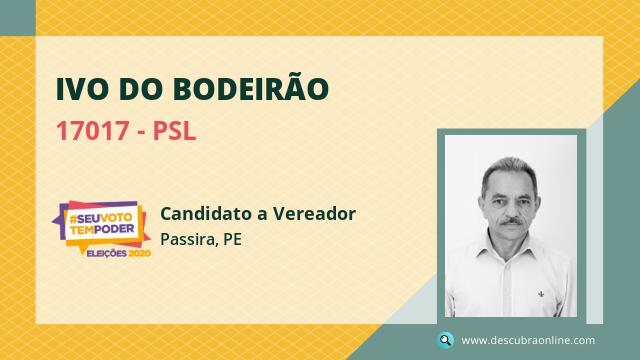 IVO DO BODEIRÃO

17017 - PSL

#SEUVOTO TEMPODER
ELEIÇÕES 2020

Candidato a Vereador
Passira, PE

www.descubraonline.com